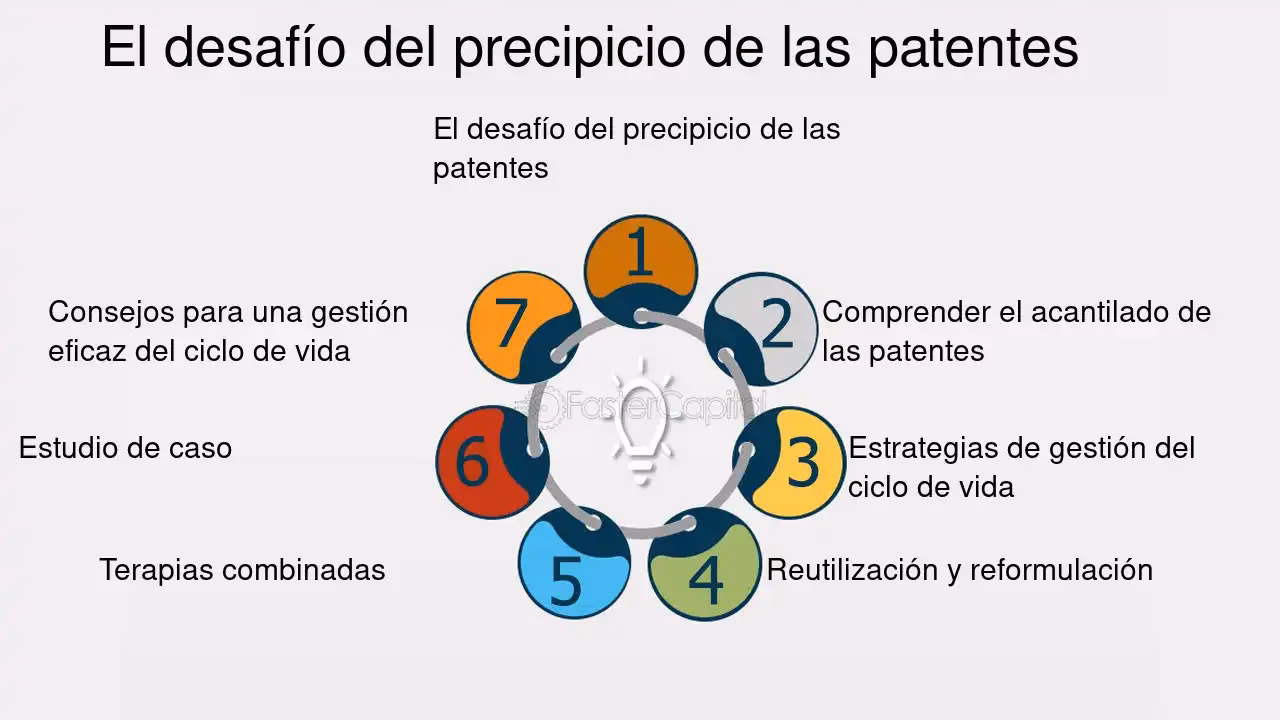 El desafío del precipicio de las patentes

El desafío del precipicio de las patentes

1

2 Comprender el acantilado de las patentes

3 Estrategias de gestión del ciclo de vida

4 Reutilización y reformulación

5 Terapias combinadas

6 Estudio de caso

7 Consejos para una gestión eficaz del ciclo de vida

FasterCapital